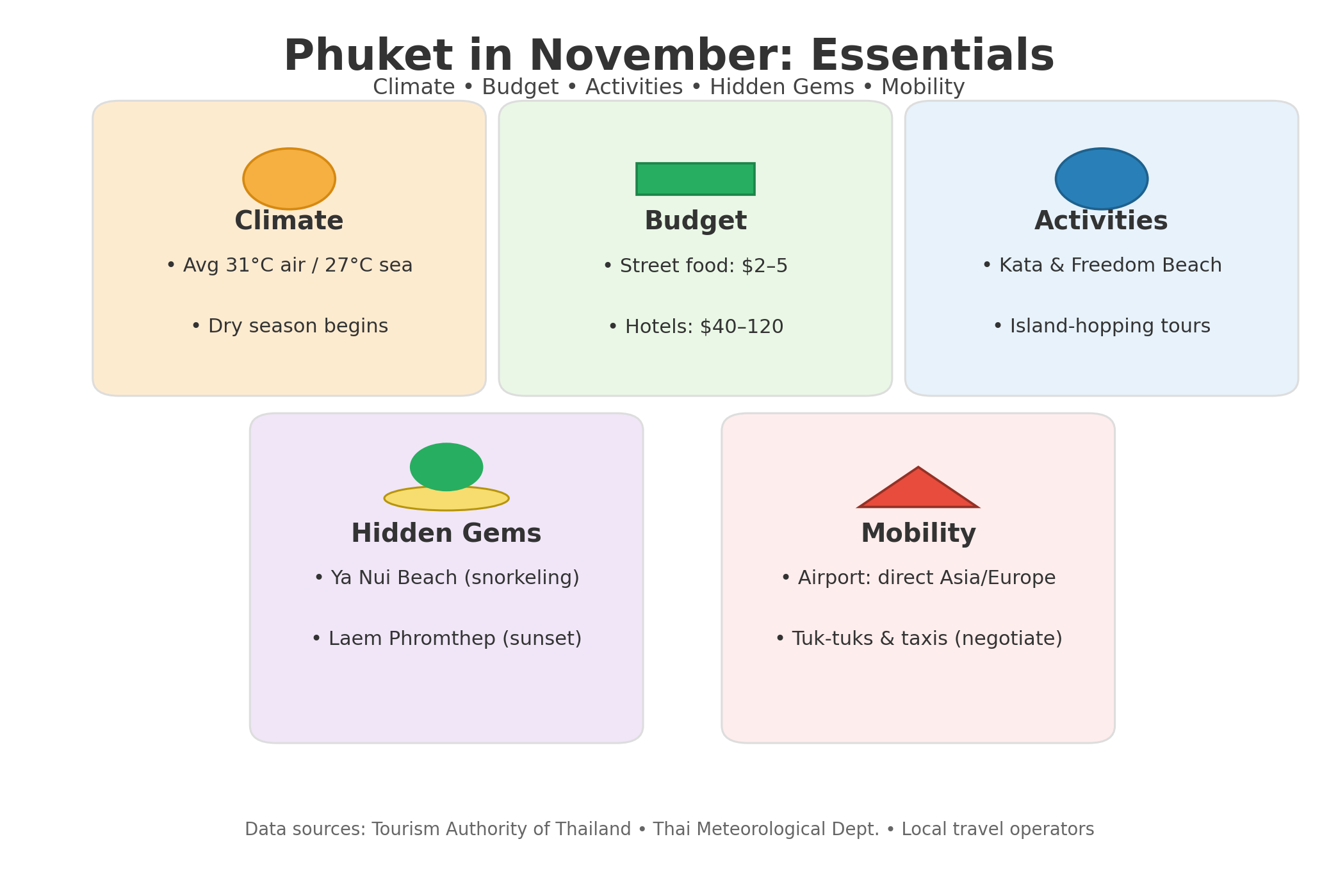 Phuket in November: Essentials

Climate • Budget • Activities • Hidden Gems • Mobility

Climate

• Avg 31°C air / 27°C sea

• Dry season begins

Budget

• Street food: \$2–5

• Hotels: \$40–120

Activities

• Kata & Freedom Beach

• Island-hopping tours

Hidden Gems

• Ya Nui Beach (snorkeling)

• Laem Phromthep (sunset)

Mobility

• Airport: direct Asia/Europe

• Tuk-tuks & taxis (negotiate)

Data sources: Tourism Authority of Thailand • Thai Meteorological Dept. • Local travel operators